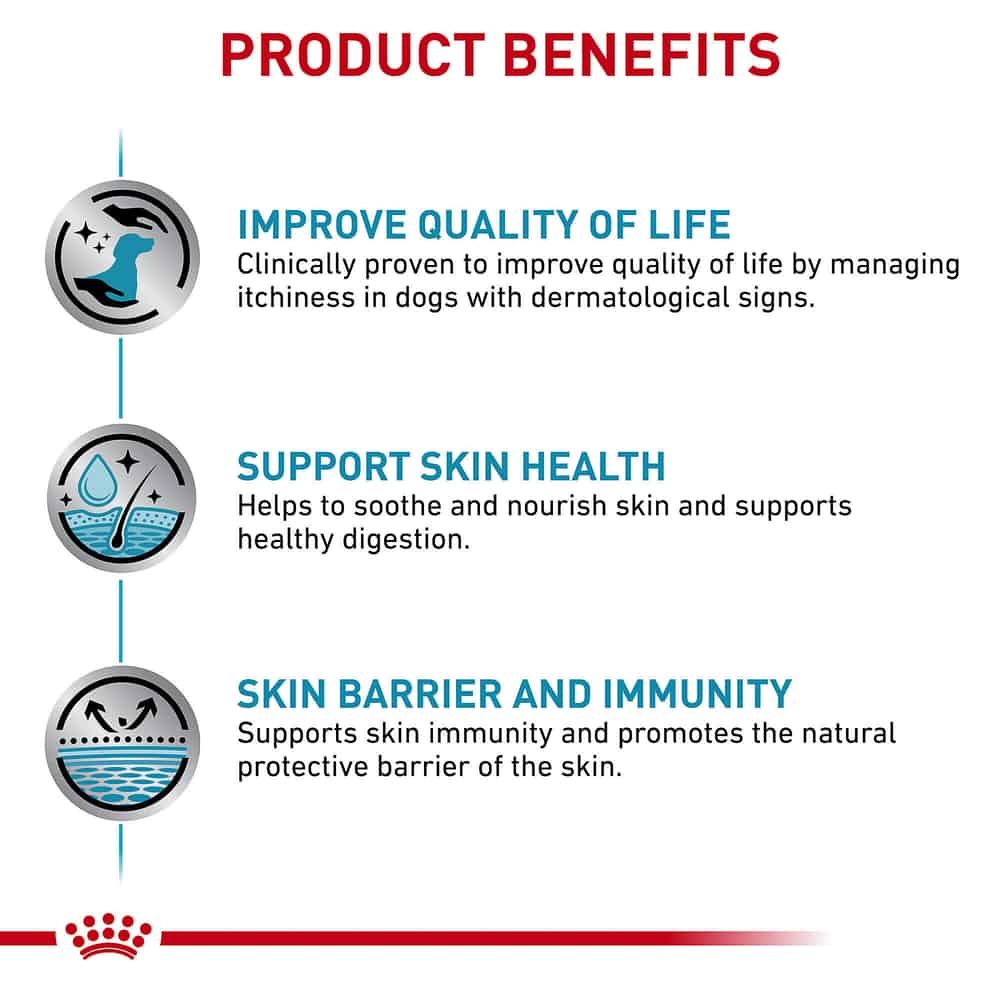 PRODUCT BENEFITS

IMPROVE QUALITY OF LIFE
Clinically proven to improve quality of life by managing itchiness in dogs with dermatological signs.

SUPPORT SKIN HEALTH
Helps to soothe and nourish skin and supports healthy digestion.

SKIN BARRIER AND IMMUNITY
Supports skin immunity and promotes the natural protective barrier of the skin.